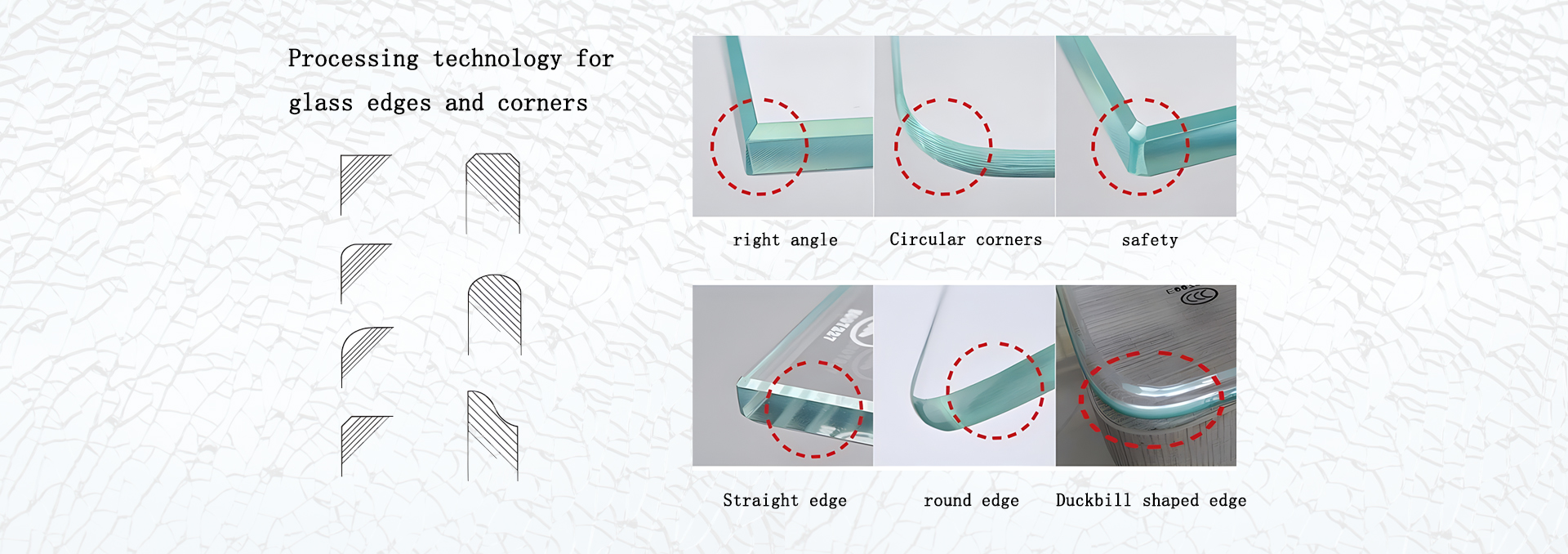 Processing technology for glass edges and corners

right angle
Circular corners
safety

Straight edge
round edge
Duckbill shaped edge